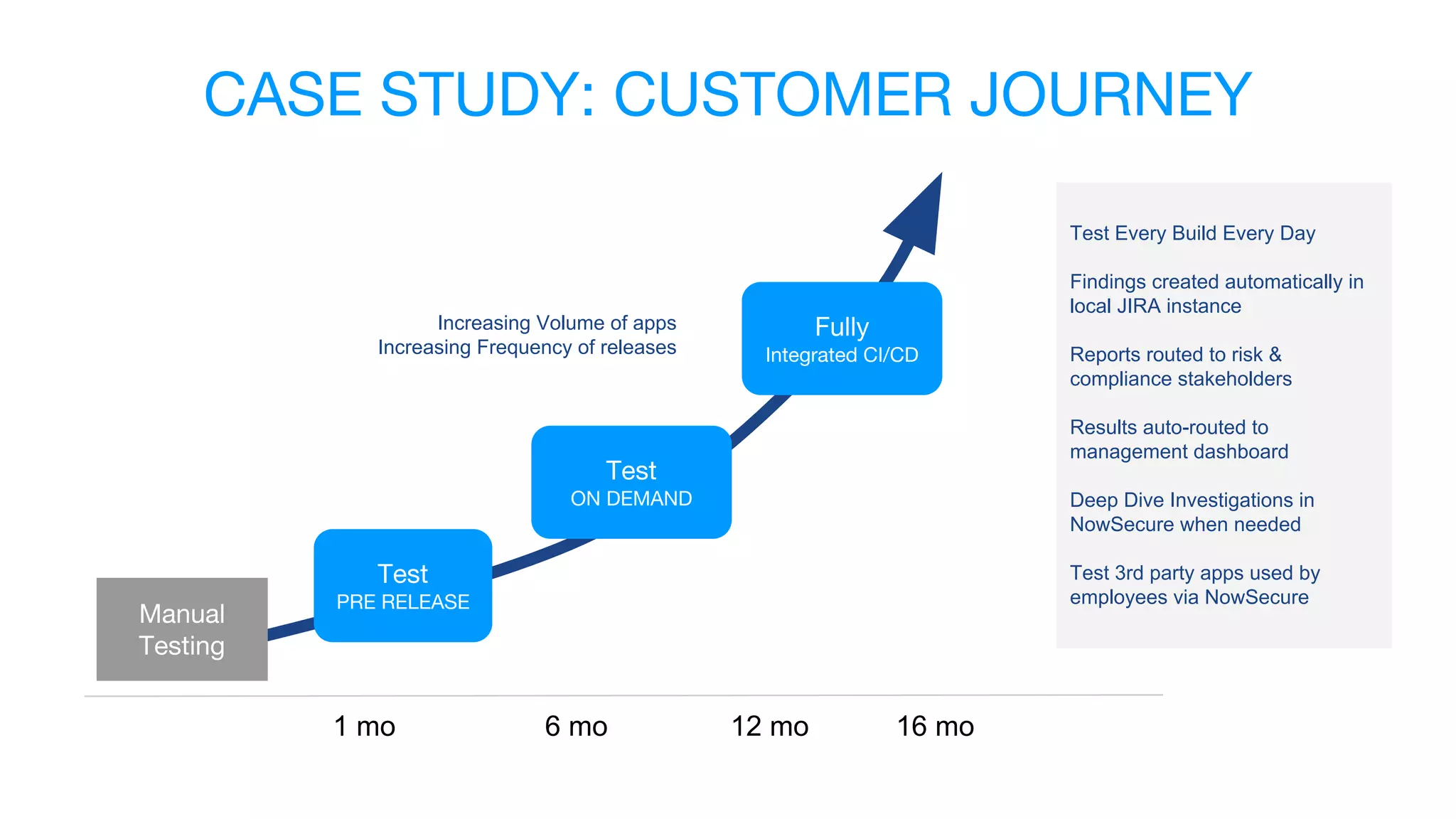 CASE STUDY: CUSTOMER JOURNEY

Increasing Volume of apps
Increasing Frequency of releases

Manual Testing

Test
PRE RELEASE

Test
ON DEMAND

Fully
Integrated CI/CD

1 mo

6 mo

12 mo

16 mo

Test Every Build Every Day

Findings created automatically in local JIRA instance

Reports routed to risk & compliance stakeholders

Results auto-routed to management dashboard

Deep Dive Investigations in NowSecure when needed

Test 3rd party apps used by employees via NowSecure